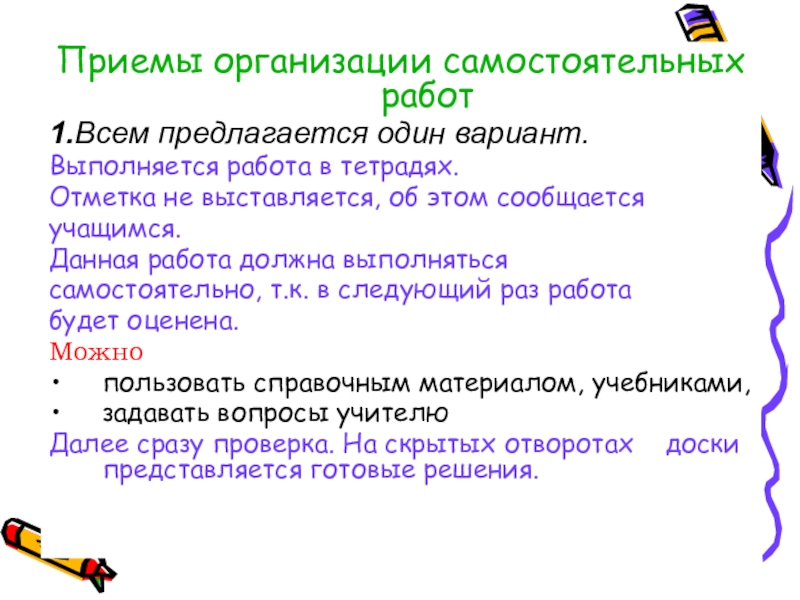 Приемы организации самостоятельных работ

1.Всем предлагается один вариант.

Выполняется работа в тетрадях.

Отметка не выставляется, об этом сообщается учащимся.

Данная работа должна выполняться самостоятельно, т.к. в следующий раз работа будет оценена.

Можно

• пользовать справочным материалом, учебниками,
• задавать вопросы учителю

Далее сразу проверка. На скрытых отворотах доски представляется готовые решения.